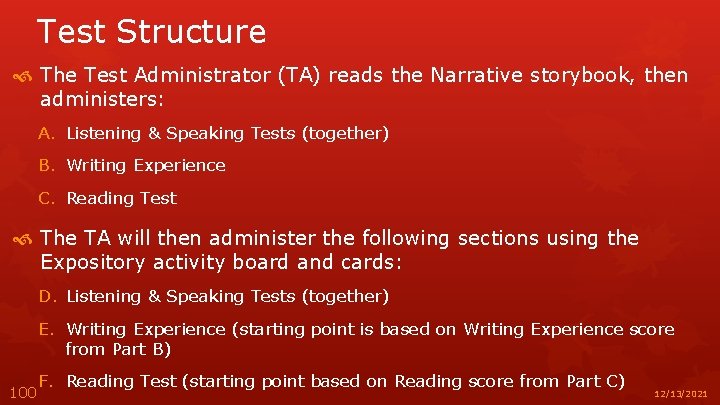 Test Structure

The Test Administrator (TA) reads the Narrative storybook, then administers:

A. Listening & Speaking Tests (together)

B. Writing Experience

C. Reading Test

The TA will then administer the following sections using the Expository activity board and cards:

D. Listening & Speaking Tests (together)

E. Writing Experience (starting point is based on Writing Experience score from Part B)

F. Reading Test (starting point based on Reading score from Part C)

100

12/13/2021